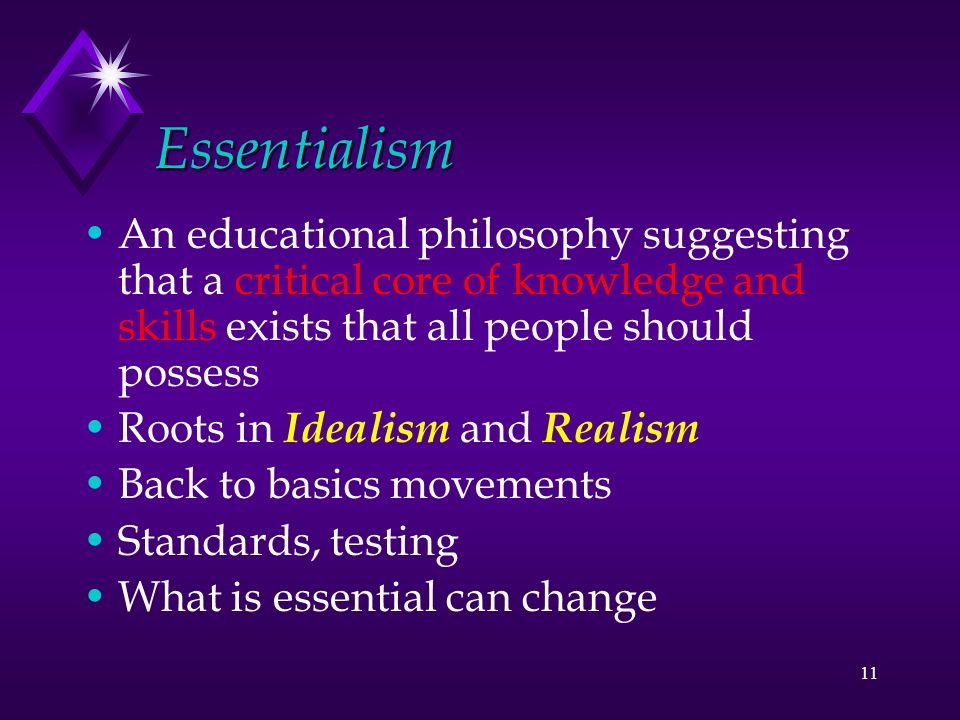 Essentialism

• An educational philosophy suggesting that a critical core of knowledge and skills exists that all people should possess
• Roots in Idealism and Realism
• Back to basics movements
• Standards, testing
• What is essential can change

11